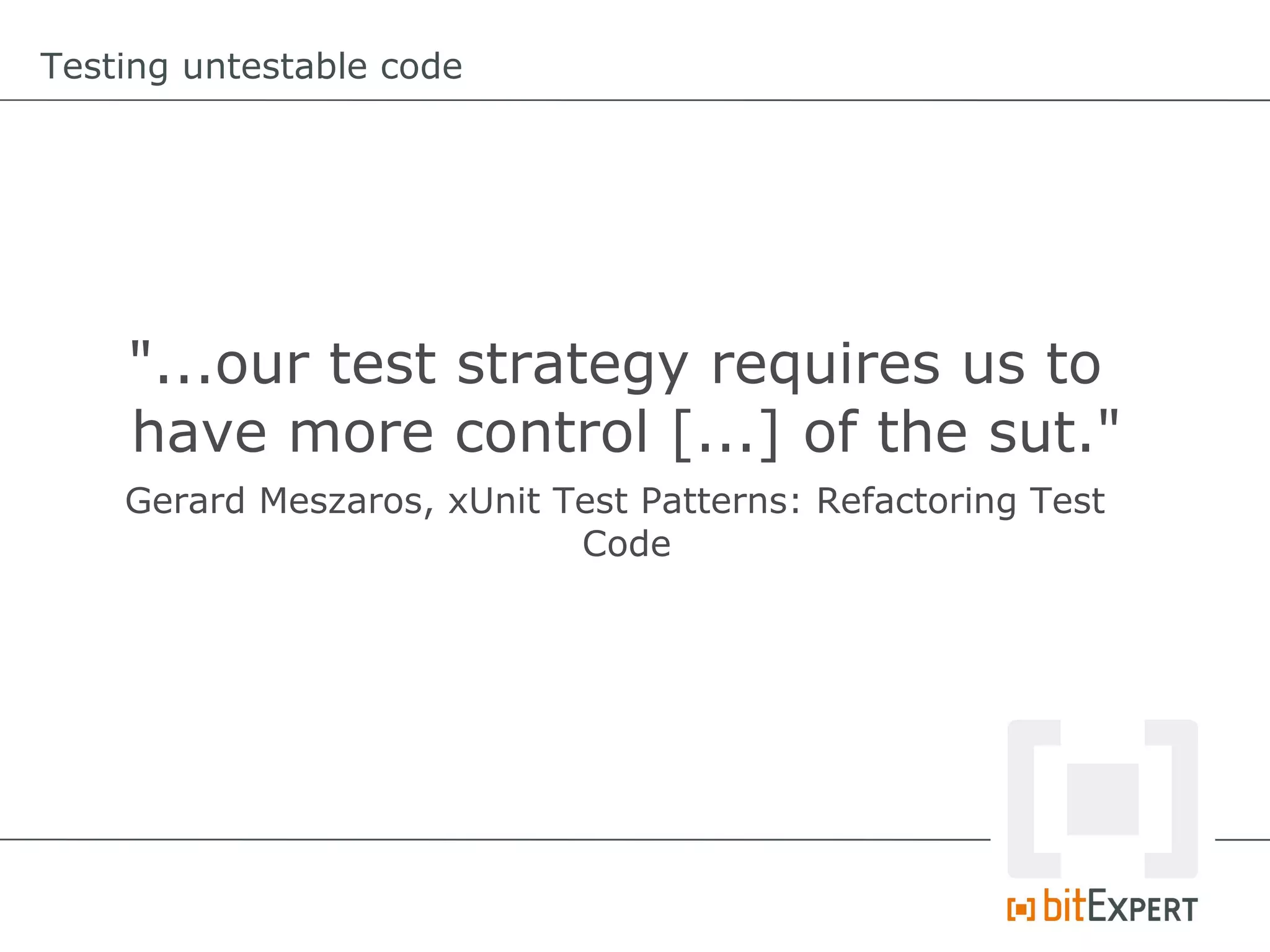 Testing untestable code

"...our test strategy requires us to have more control [...] of the sut."

Gerard Meszaros, xUnit Test Patterns: Refactoring Test Code

bitEXPERT